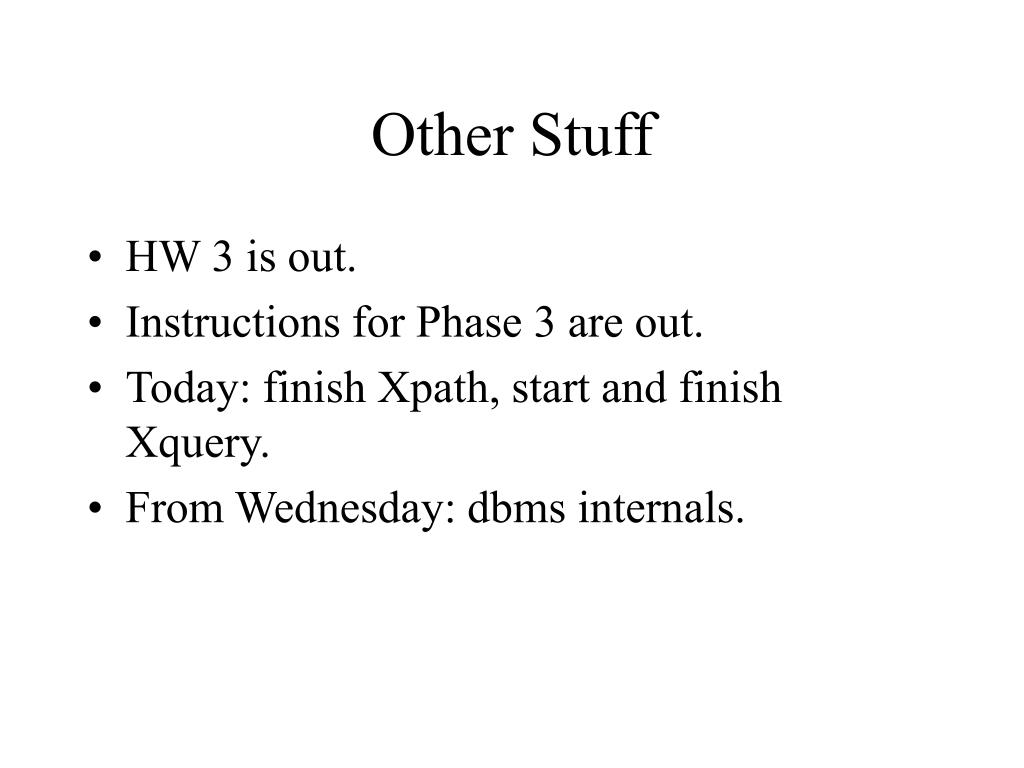 Other Stuff

• HW 3 is out.
• Instructions for Phase 3 are out.
• Today: finish Xpath, start and finish Xquery.
• From Wednesday: dbms internals.